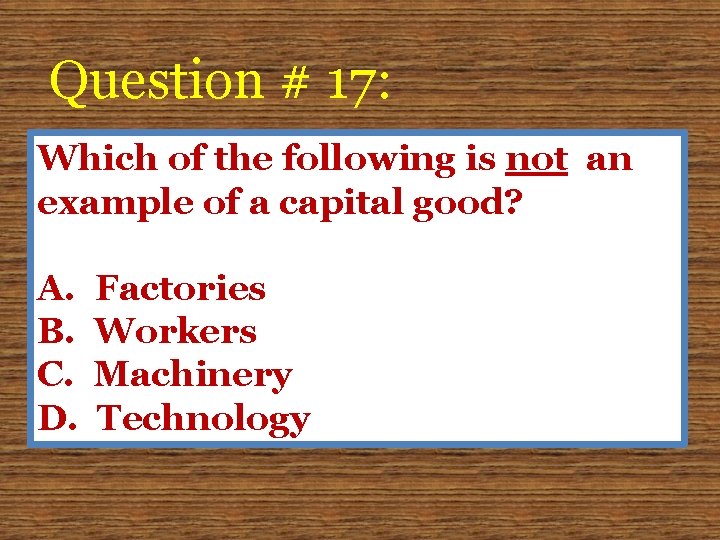 Question # 17:

Which of the following is not an example of a capital good?

A. Factories
B. Workers
C. Machinery
D. Technology